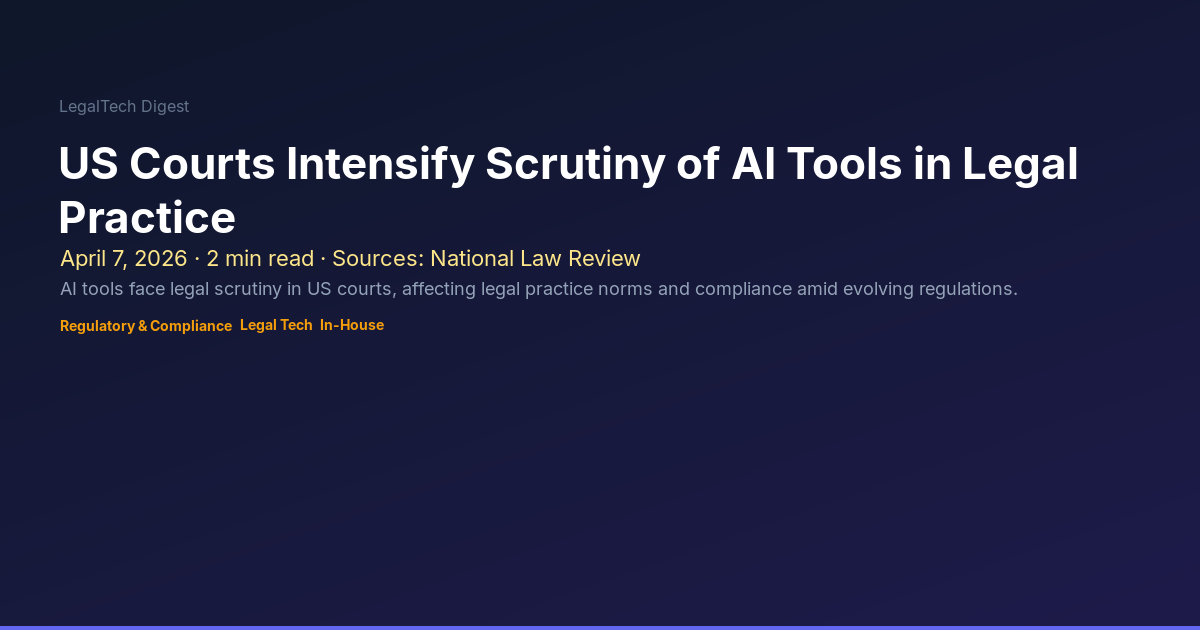 LegalTech Digest

US Courts Intensify Scrutiny of AI Tools in Legal Practice

April 7, 2026 · 2 min read · Sources: National Law Review

AI tools face legal scrutiny in US courts, affecting legal practice norms and compliance amid evolving regulations.

Regulatory & Compliance Legal Tech In-House